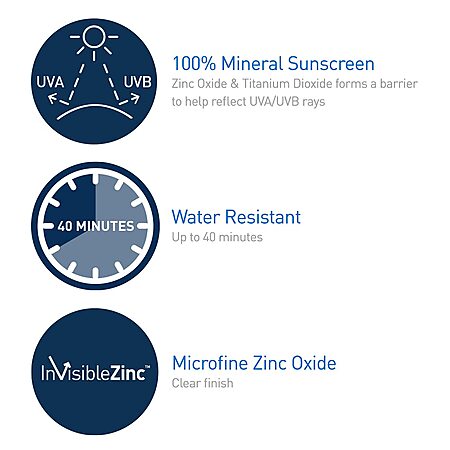 UVA UVB

100% Mineral Sunscreen
Zinc Oxide & Titanium Dioxide forms a barrier to help reflect UVA/UVB rays

40 MINUTES

Water Resistant
Up to 40 minutes

InVisibleZinc™

Microfine Zinc Oxide
Clear finish